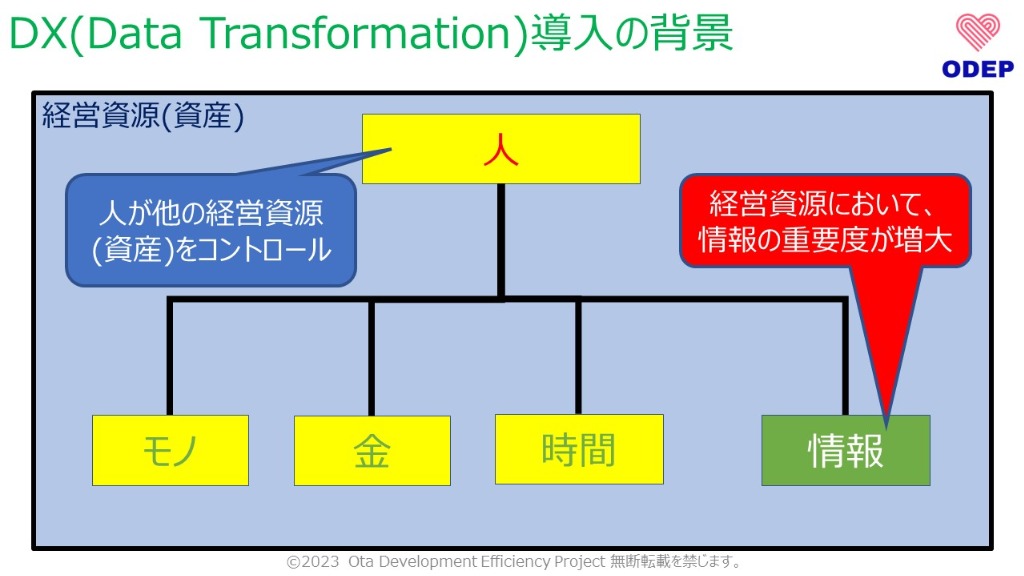 DX(Data Transformation)導入の背景

ODEP

経営資源(資産)

人

人が他の経営資源(資産)をコントロール

経営資源において、情報の重要度が増大

モノ

金

時間

情報

©2023 Ota Development Efficiency Project 無断転載を禁じます。